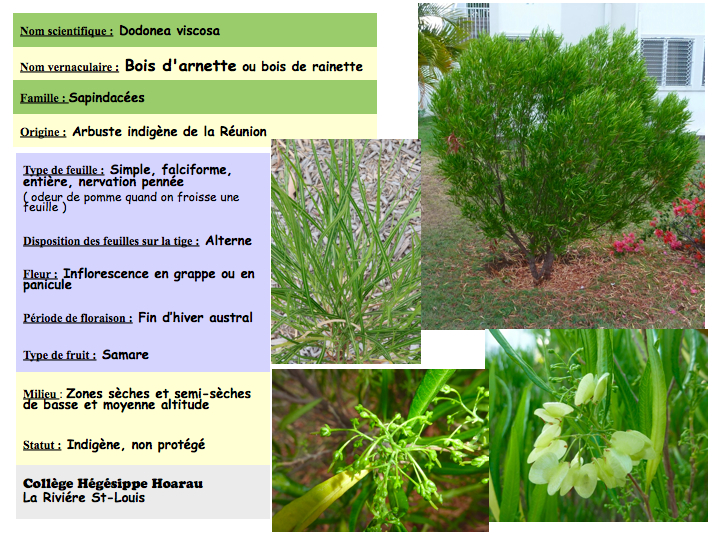 Nom scientifique : Dodonea viscosa

Nom vernaculaire : Bois d'arnette ou bois de rainette

Famille : Sapindacées

Origine : Arbuste indigène de la Réunion

Type de feuille : Simple, falciforme, entière, nervation pennée
( odeur de pomme quand on froisse une feuille )

Disposition des feuilles sur la tige : Alterne

Fleur : Inflorescence en grappe ou en panicule

Période de floraison : Fin d'hiver austral

Type de fruit : Samare

Milieu : Zones sèches et semi-sèches de basse et moyenne altitude

Statut : Indigène, non protégé

Collège Hégésippe Hoarau
La Rivière St-Louis